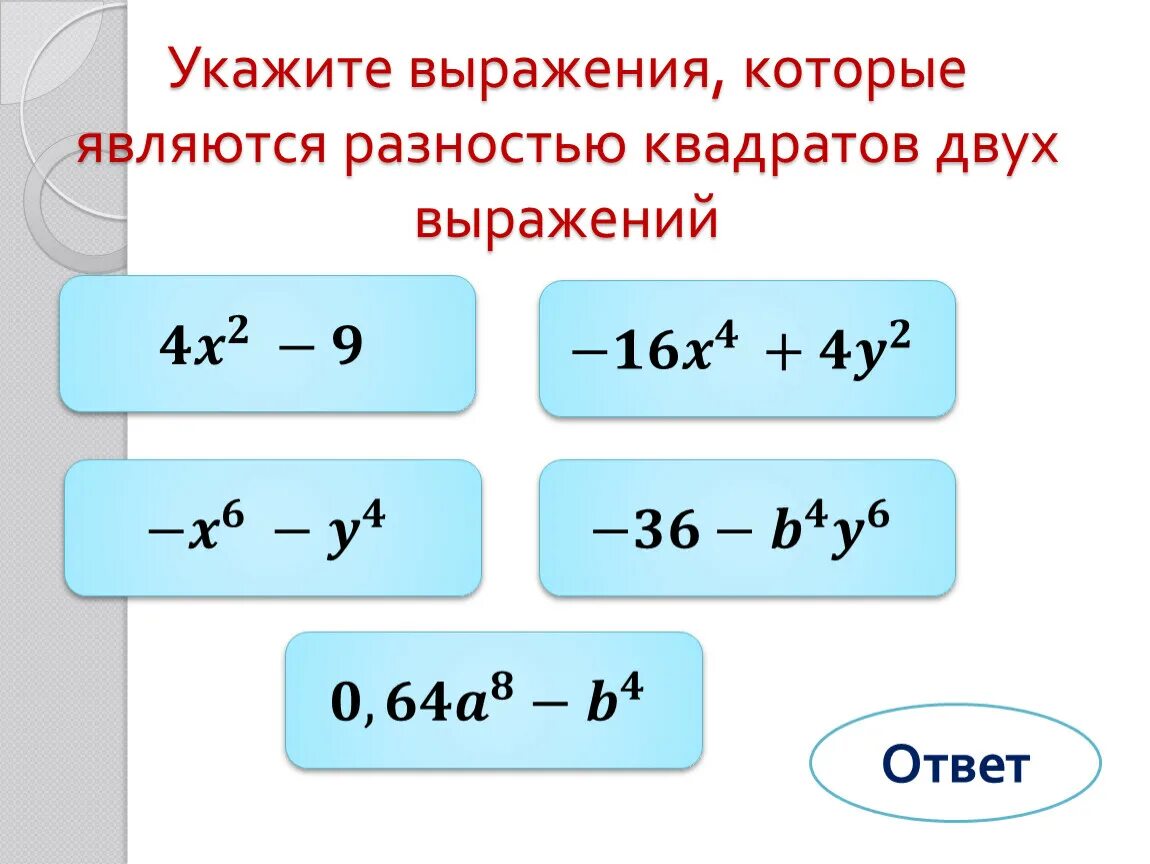 Укажите выражения, которые являются разностью квадратов двух выражений

$4x^2 - 9$

$-16x^4 + 4y^2$

$-x^6 - y^4$

$-36 - b^4y^6$

$0,64a^8 - b^4$

Ответ